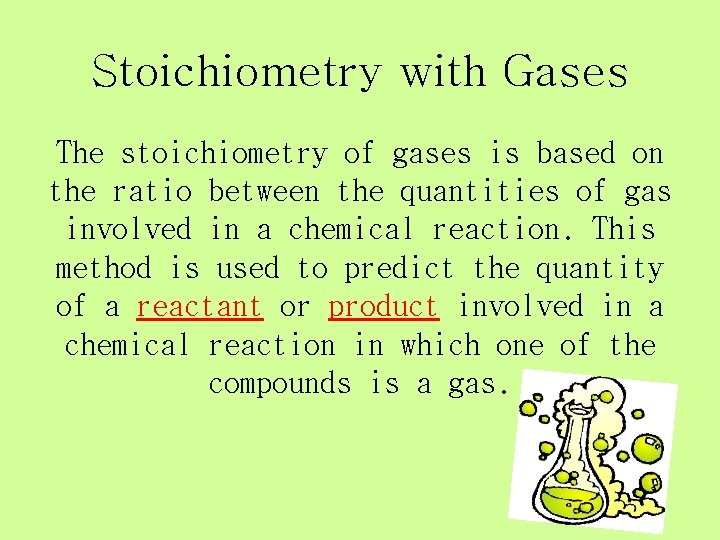 Stoichiometry with Gases

The stoichiometry of gases is based on the ratio between the quantities of gas involved in a chemical reaction. This method is used to predict the quantity of a reactant or product involved in a chemical reaction in which one of the compounds is a gas.